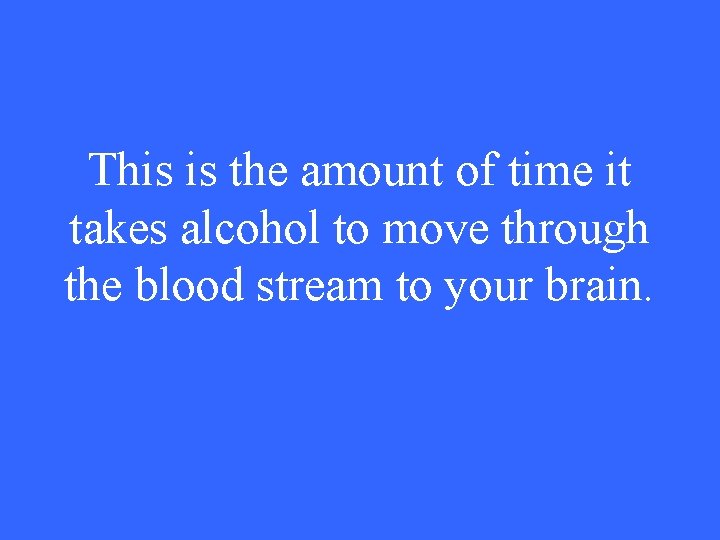 This is the amount of time it takes alcohol to move through the blood stream to your brain.